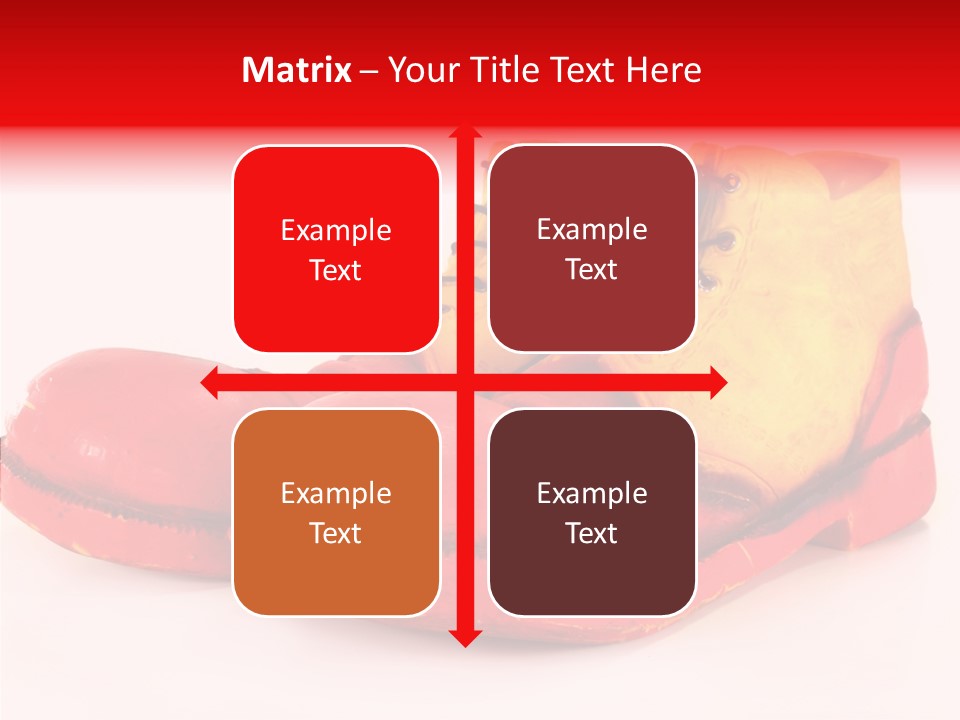 Matrix – Your Title Text Here

Example Text

Example Text

Example Text

Example Text